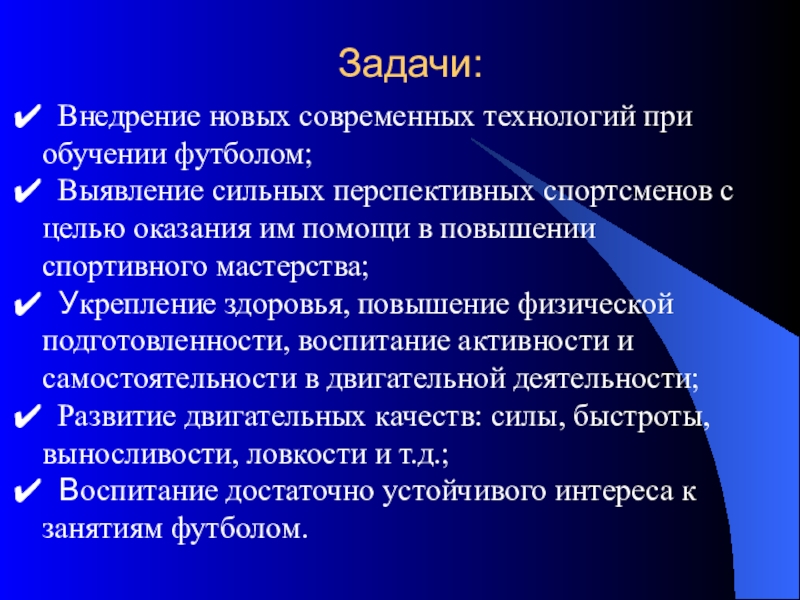 Задачи:

✔ Внедрение новых современных технологий при обучении футболом;

✔ Выявление сильных перспективных спортсменов с целью оказания им помощи в повышении спортивного мастерства;

✔ Укрепление здоровья, повышение физической подготовленности, воспитание активности и самостоятельности в двигательной деятельности;

✔ Развитие двигательных качеств: силы, быстроты, выносливости, ловкости и т.д.;

✔ Воспитание достаточно устойчивого интереса к занятиям футболом.